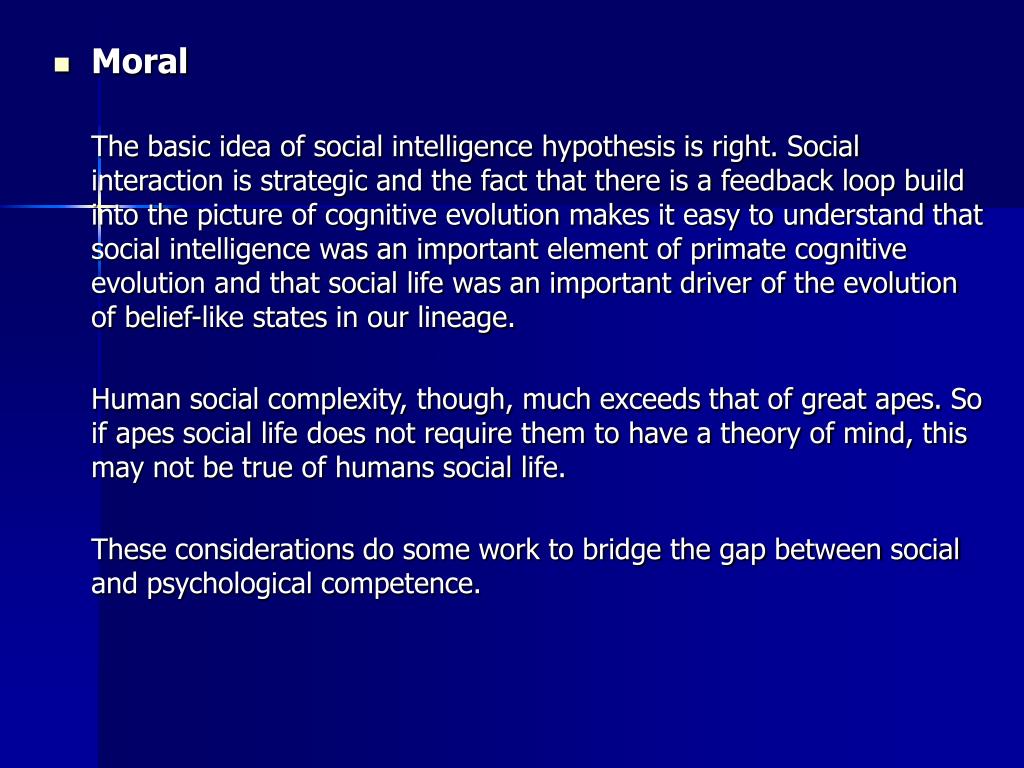 Moral

The basic idea of social intelligence hypothesis is right. Social interaction is strategic and the fact that there is a feedback loop build into the picture of cognitive evolution makes it easy to understand that social intelligence was an important element of primate cognitive evolution and that social life was an important driver of the evolution of belief-like states in our lineage.

Human social complexity, though, much exceeds that of great apes. So if apes social life does not require them to have a theory of mind, this may not be true of humans social life.

These considerations do some work to bridge the gap between social and psychological competence.